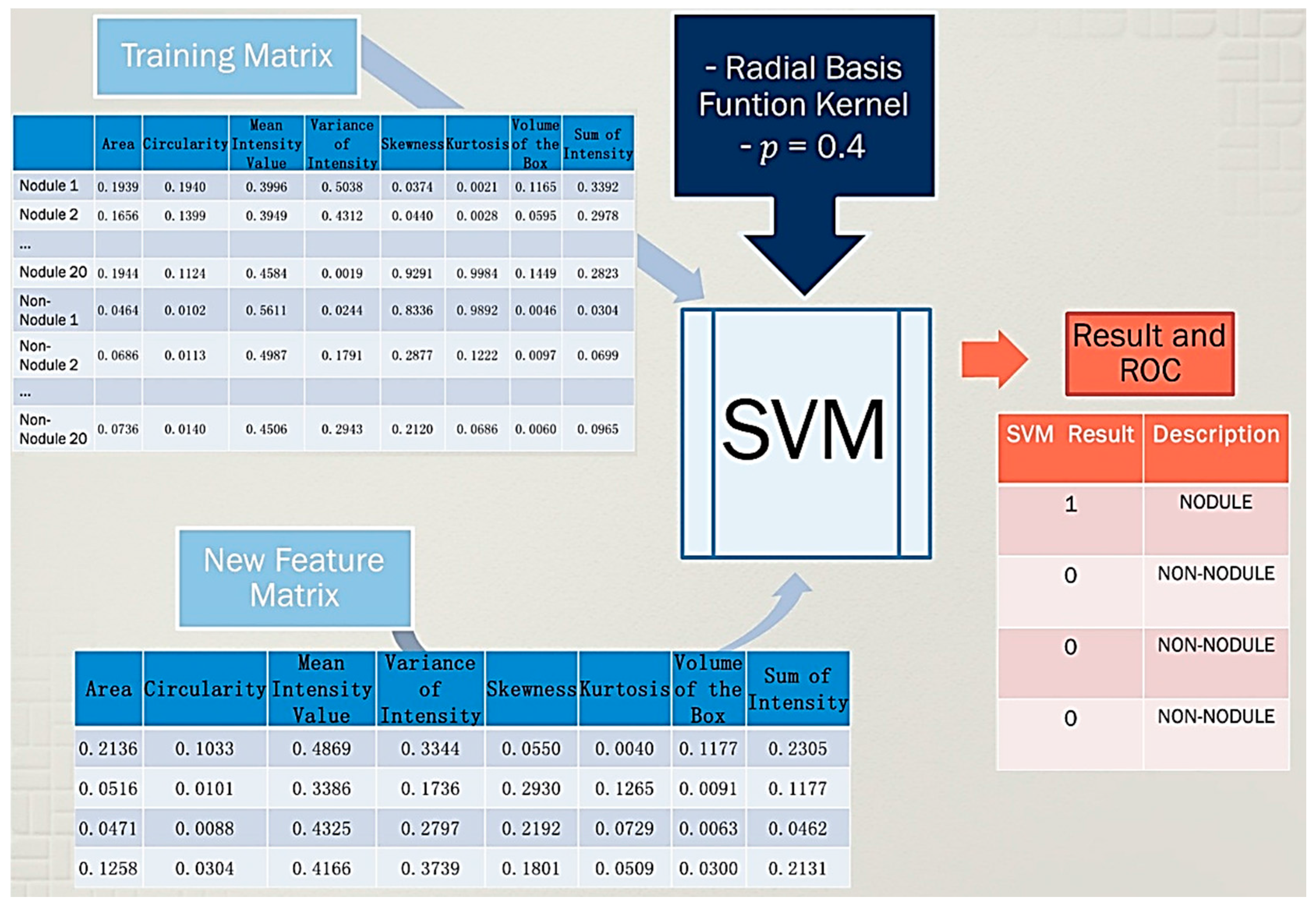 Training Matrix

| | Area | Circularity | Mean Intensity Value | Variance of Intensity | Skewness | Kurtosis | Volume of the Box | Sum of Intensity |
|---|---|---|---|---|---|---|---|---|
| Nodule 1 | 0. 1939 | 0. 1940 | 0. 3996 | 0. 5038 | 0. 0374 | 0. 0021 | 0. 1165 | 0. 3392 |
| Nodule 2 | 0. 1656 | 0. 1399 | 0. 3949 | 0. 4312 | 0. 0440 | 0. 0028 | 0. 0595 | 0. 2978 |
| ... | | | | | | | | |
| Nodule 20 | 0. 1944 | 0. 1124 | 0. 4584 | 0. 0019 | 0. 9291 | 0. 9984 | 0. 1449 | 0. 2823 |
| Non-Nodule 1 | 0. 0464 | 0. 0102 | 0. 5611 | 0. 0244 | 0. 8336 | 0. 9892 | 0. 0046 | 0. 0304 |
| Non-Nodule 2 | 0. 0686 | 0. 0113 | 0. 4987 | 0. 1791 | 0. 2877 | 0. 1222 | 0. 0097 | 0. 0699 |
| ... | | | | | | | | |
| Non-Nodule 20 | 0. 0736 | 0. 0140 | 0. 4506 | 0. 2943 | 0. 2120 | 0. 0686 | 0. 0060 | 0. 0965 |

- Radial Basis Funtion Kernel - $p = 0.4$

SVM

Result and ROC

| SVM Result | Description |
|---|---|
| 1 | NODULE |
| 0 | NON-NODULE |
| 0 | NON-NODULE |
| 0 | NON-NODULE |

New Feature Matrix

| Area | Circularity | Mean Intensity Value | Variance of Intensity | Skewness | Kurtosis | Volume of the Box | Sum of Intensity |
|---|---|---|---|---|---|---|---|
| 0. 2136 | 0. 1033 | 0. 4869 | 0. 3344 | 0. 0550 | 0. 0040 | 0. 1177 | 0. 2305 |
| 0. 0516 | 0. 0101 | 0. 3386 | 0. 1736 | 0. 2930 | 0. 1265 | 0. 0091 | 0. 1177 |
| 0. 0471 | 0. 0088 | 0. 4325 | 0. 2797 | 0. 2192 | 0. 0729 | 0. 0063 | 0. 0462 |
| 0. 1258 | 0. 0304 | 0. 4166 | 0. 3739 | 0. 1801 | 0. 0509 | 0. 0300 | 0. 2131 |